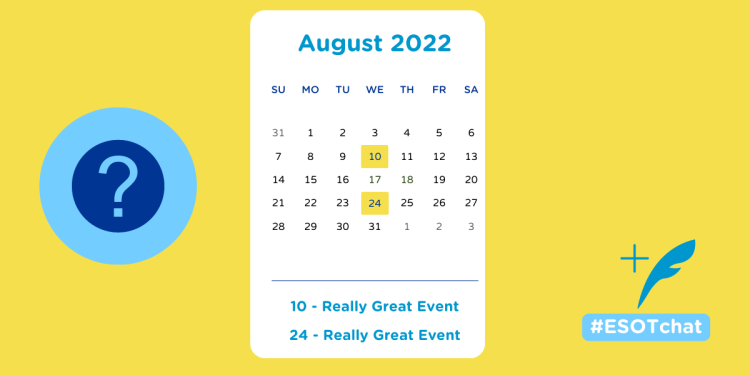 ?

August 2022

| SU | MO | TU | WE | TH | FR | SA |
|---|---|---|---|---|---|---|
| 31 | 1 | 2 | 3 | 4 | 5 | 6 |
| 7 | 8 | 9 | 10 | 11 | 12 | 13 |
| 14 | 15 | 16 | 17 | 18 | 19 | 20 |
| 21 | 22 | 23 | 24 | 25 | 26 | 27 |
| 28 | 29 | 30 | 31 | 1 | 2 | 3 |

10 - Really Great Event

24 - Really Great Event

#ESOTchat